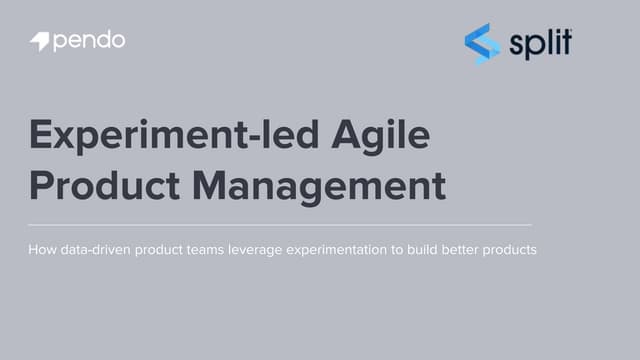 pendo

split

Experiment-led Agile Product Management

How data-driven product teams leverage experimentation to build better products